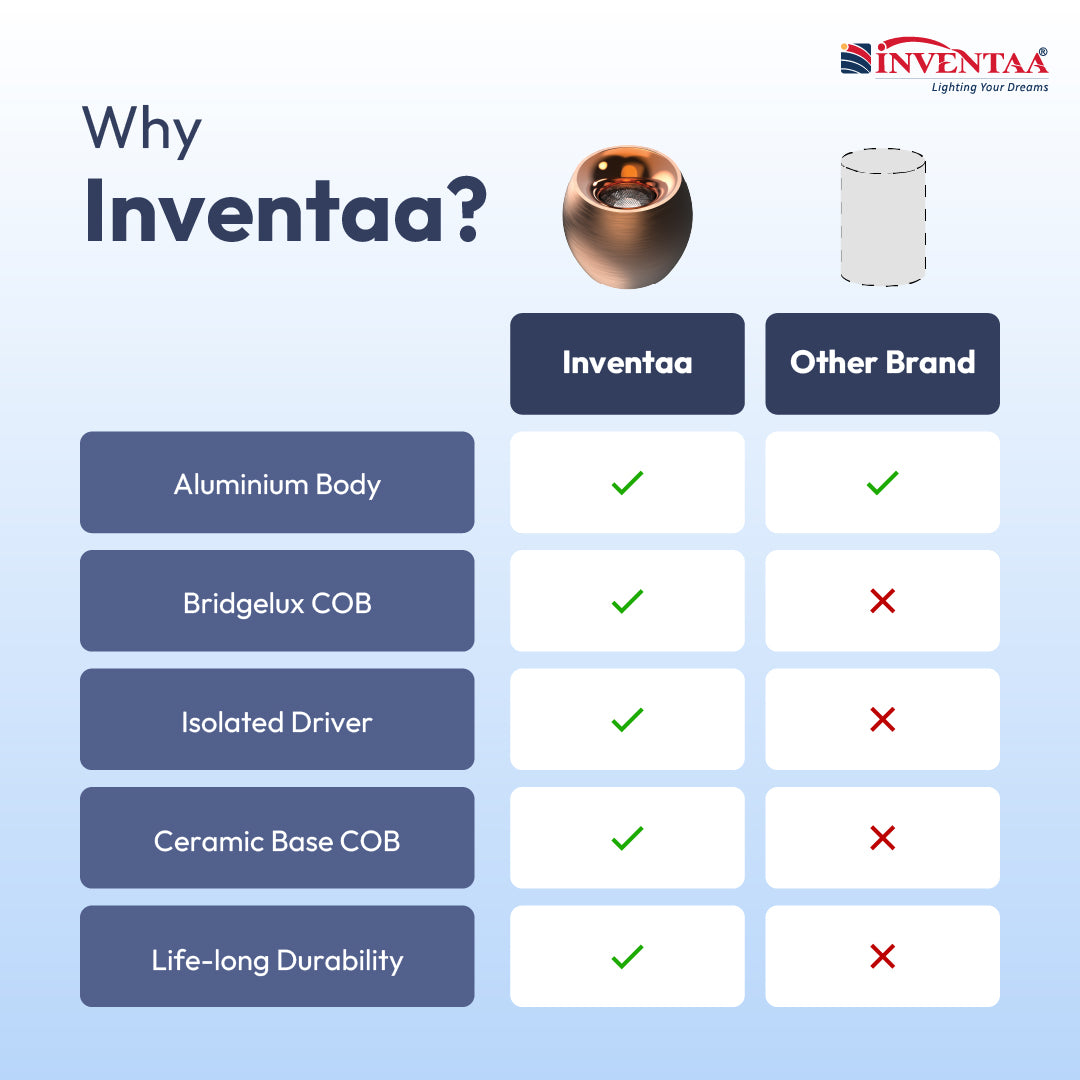 INVENTAA®
Lighting Your Dreams

Why
Inventaa?

| | Inventaa | Other Brand |
|---|---|---|
| Aluminium Body | ✓ | ✓ |
| Bridgelux COB | ✓ | ✗ |
| Isolated Driver | ✓ | ✗ |
| Ceramic Base COB | ✓ | ✗ |
| Life-long Durability | ✓ | ✗ |